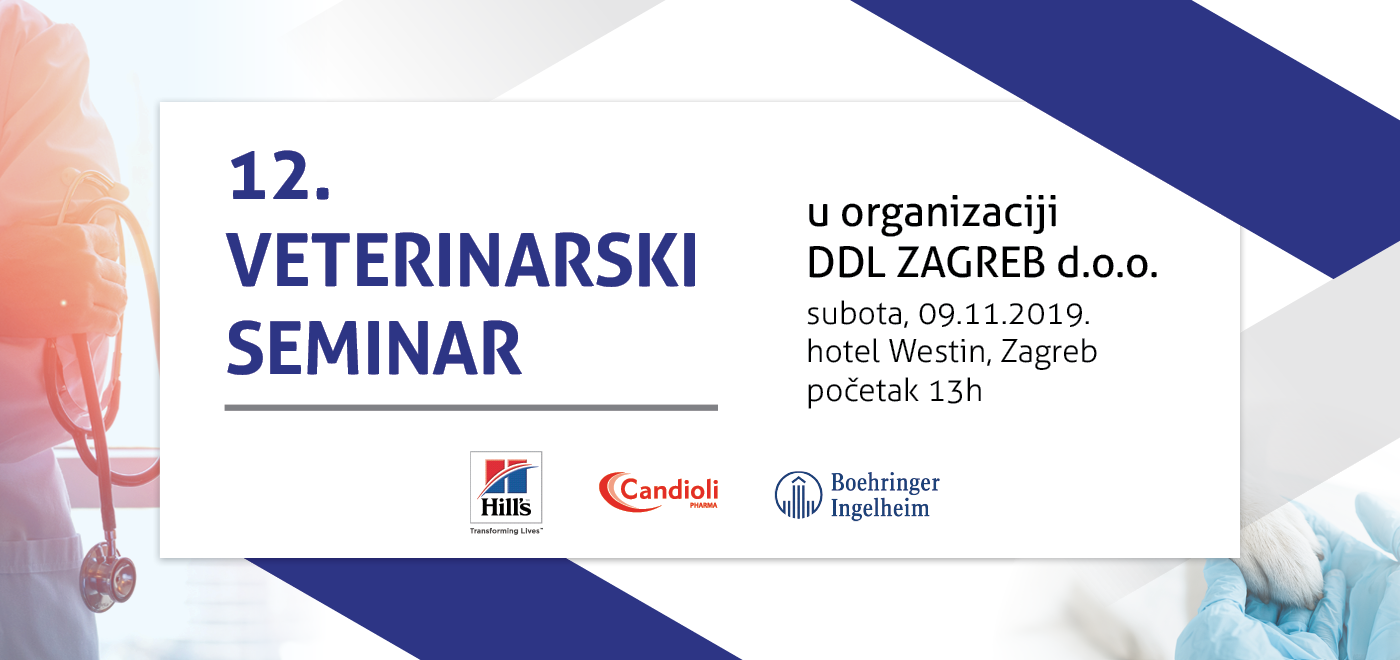 12.
VETERINARSKI
SEMINAR

u organizaciji
DDL ZAGREB d.o.o.

subota, 09.11.2019.
hotel Westin, Zagreb
početak 13h

Hill's
Transforming Lives™

Candioli
PHARMA

Boehringer
Ingelheim